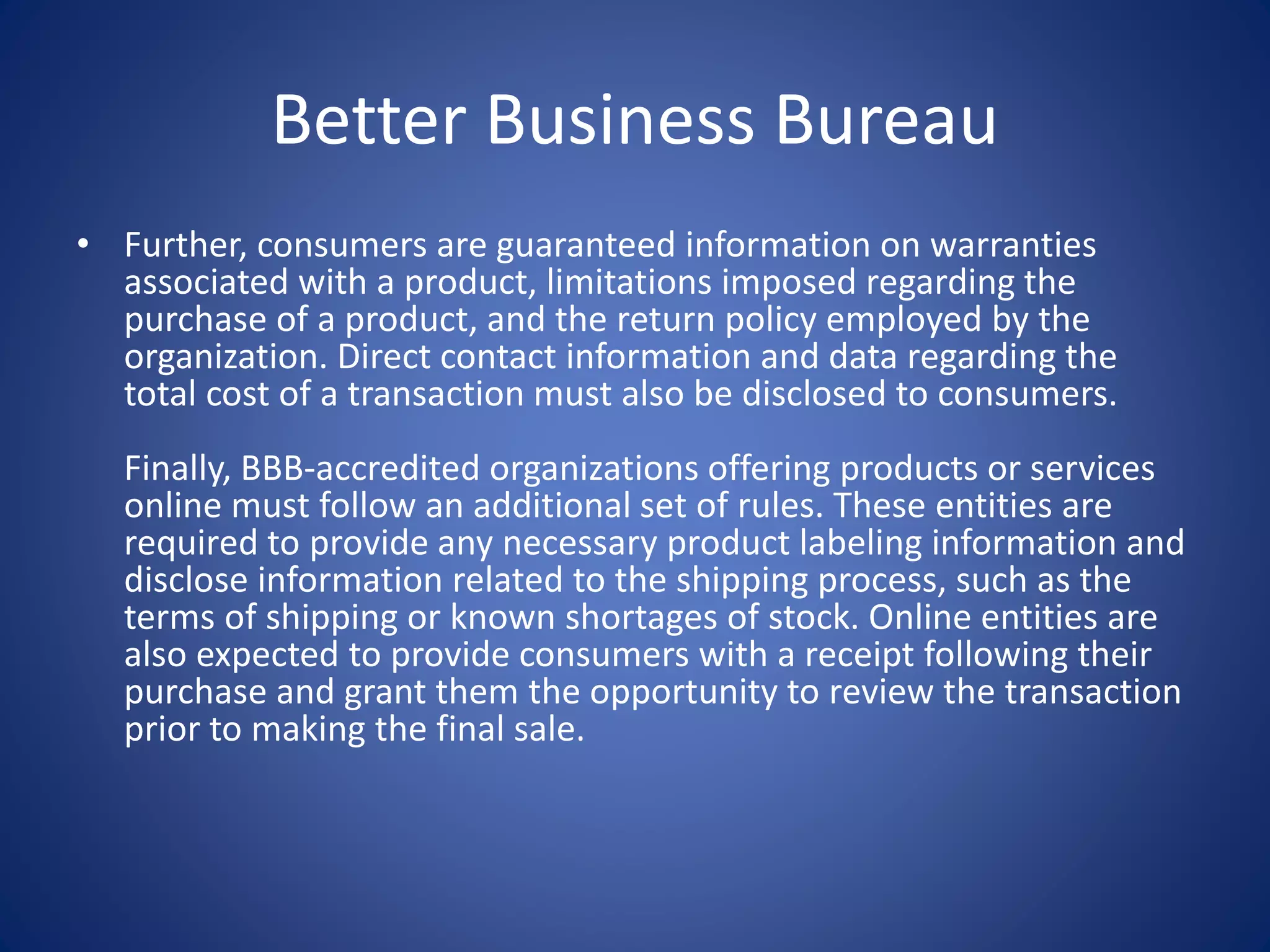 Better Business Bureau

• Further, consumers are guaranteed information on warranties associated with a product, limitations imposed regarding the purchase of a product, and the return policy employed by the organization. Direct contact information and data regarding the total cost of a transaction must also be disclosed to consumers.

Finally, BBB-accredited organizations offering products or services online must follow an additional set of rules. These entities are required to provide any necessary product labeling information and disclose information related to the shipping process, such as the terms of shipping or known shortages of stock. Online entities are also expected to provide consumers with a receipt following their purchase and grant them the opportunity to review the transaction prior to making the final sale.